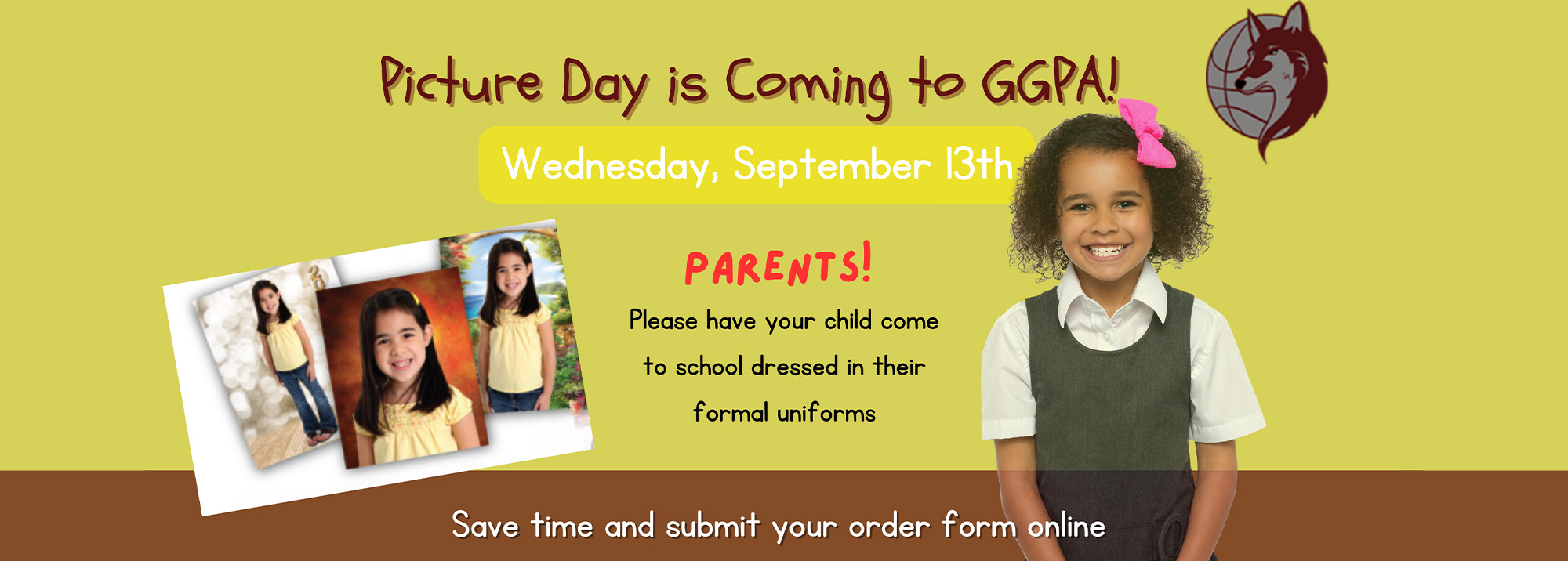 Picture Day is Coming to GGPA!

Wednesday, September 13th

PARENTS!

Please have your child come to school dressed in their formal uniforms

Save time and submit your order form online